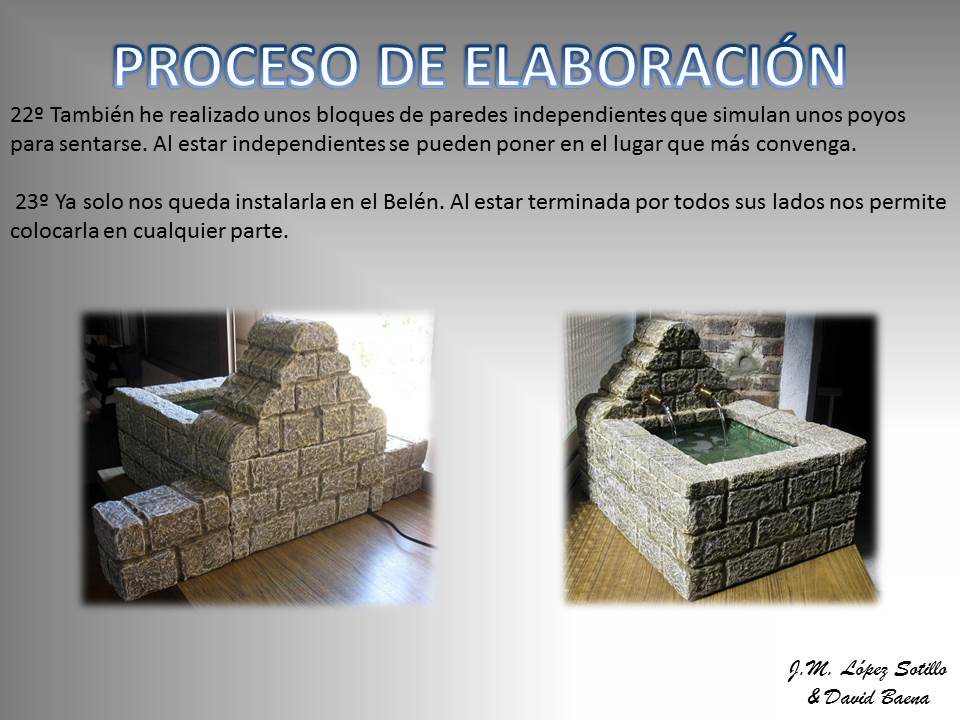 PROCESO DE ELABORACIÓN

22º También he realizado unos bloques de paredes independientes que simulan unos poyos para sentarse. Al estar independientes se pueden poner en el lugar que más convenga.

23º Ya solo nos queda instalarla en el Belén. Al estar terminada por todos sus lados nos permite colocarla en cualquier parte.

J.M. López Sotillo
& David Baena